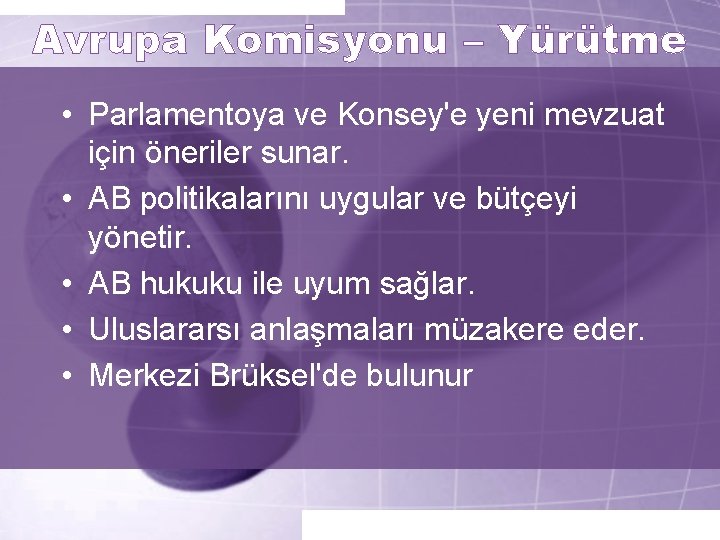 Avrupa Komisyonu – Yürütme

• Parlamentoya ve Konsey'e yeni mevzuat için öneriler sunar.
• AB politikalarını uygular ve bütçeyi yönetir.
• AB hukuku ile uyum sağlar.
• Uluslararsı anlaşmaları müzakere eder.
• Merkezi Brüksel'de bulunur